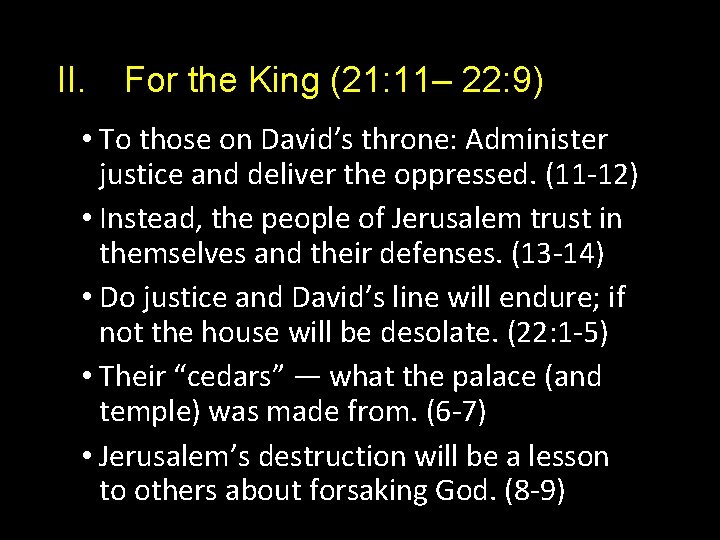 II. For the King (21:11– 22:9)

• To those on David’s throne: Administer justice and deliver the oppressed. (11-12)

• Instead, the people of Jerusalem trust in themselves and their defenses. (13-14)

• Do justice and David’s line will endure; if not the house will be desolate. (22:1-5)

• Their “cedars” — what the palace (and temple) was made from. (6-7)

• Jerusalem’s destruction will be a lesson to others about forsaking God. (8-9)